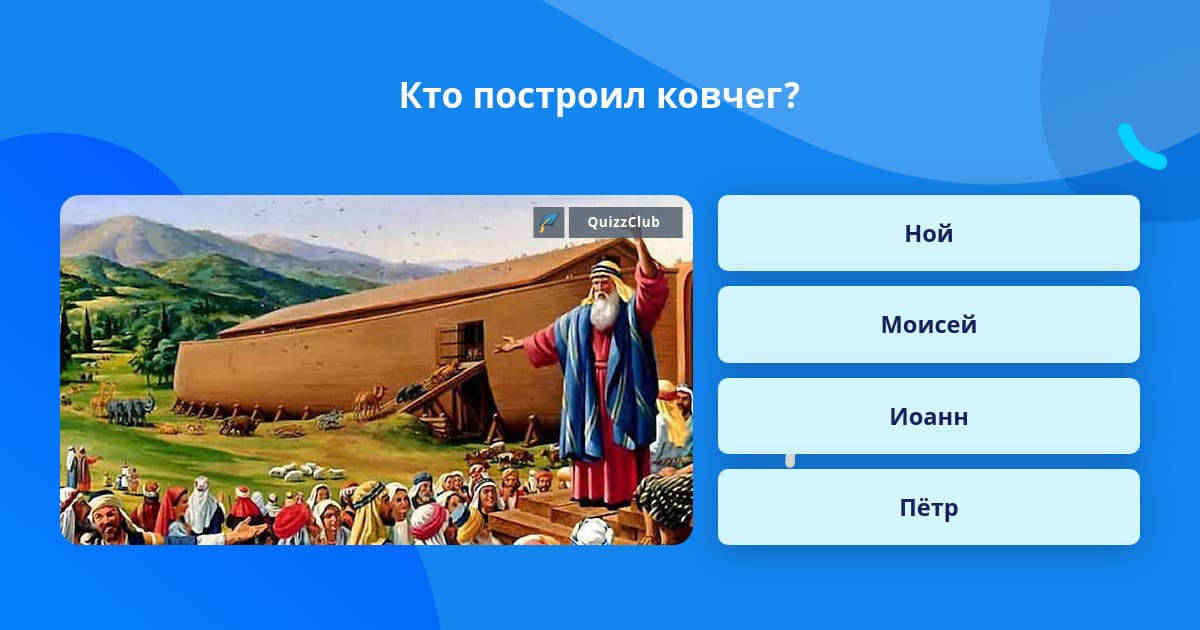 Кто построил ковчег?

QuizzClub

Ной

Моисей

Иоанн

Пётр